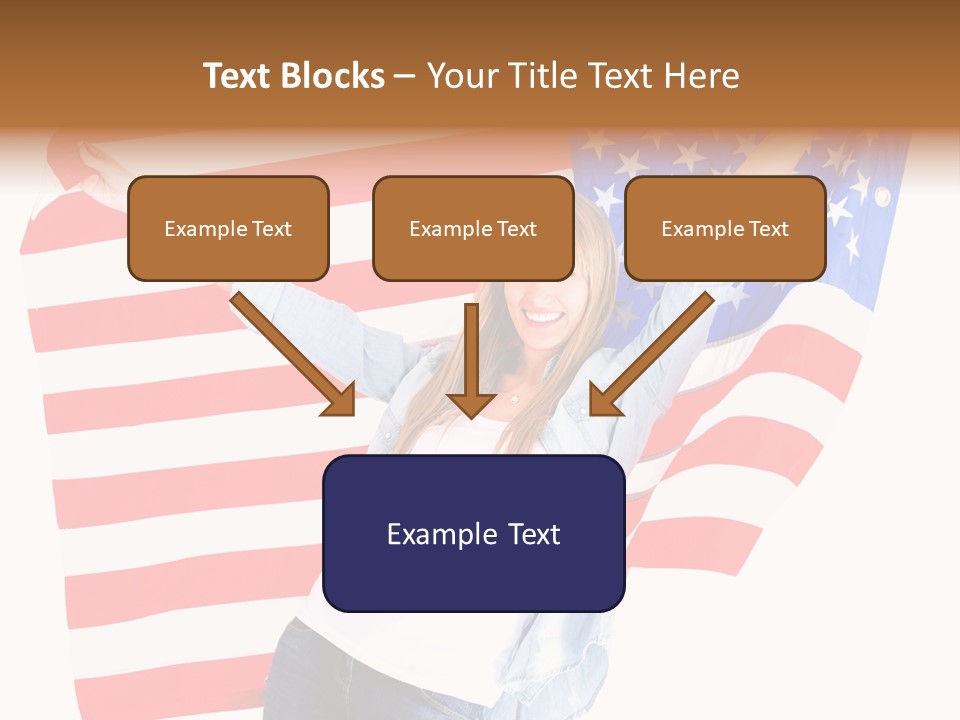 Text Blocks – Your Title Text Here

Example Text

Example Text

Example Text

Example Text